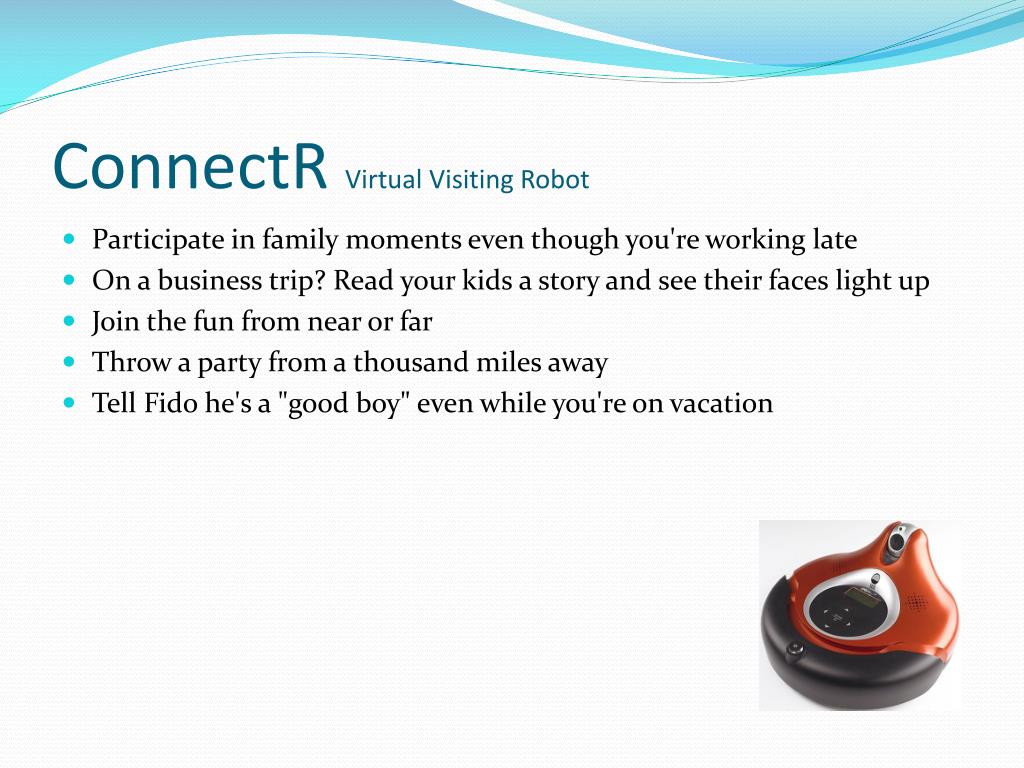 ConnectR Virtual Visiting Robot

- Participate in family moments even though you're working late
- On a business trip? Read your kids a story and see their faces light up
- Join the fun from near or far
- Throw a party from a thousand miles away
- Tell Fido he's a "good boy" even while you're on vacation